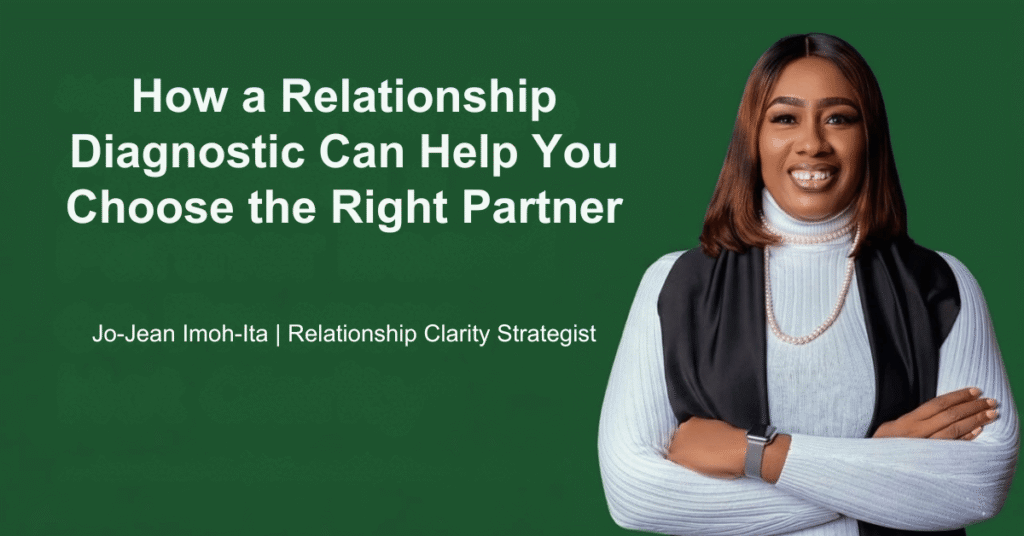 How a Relationship Diagnostic Can Help You Choose the Right Partner

Jo-Jean Imoh-Ita | Relationship Clarity Strategist